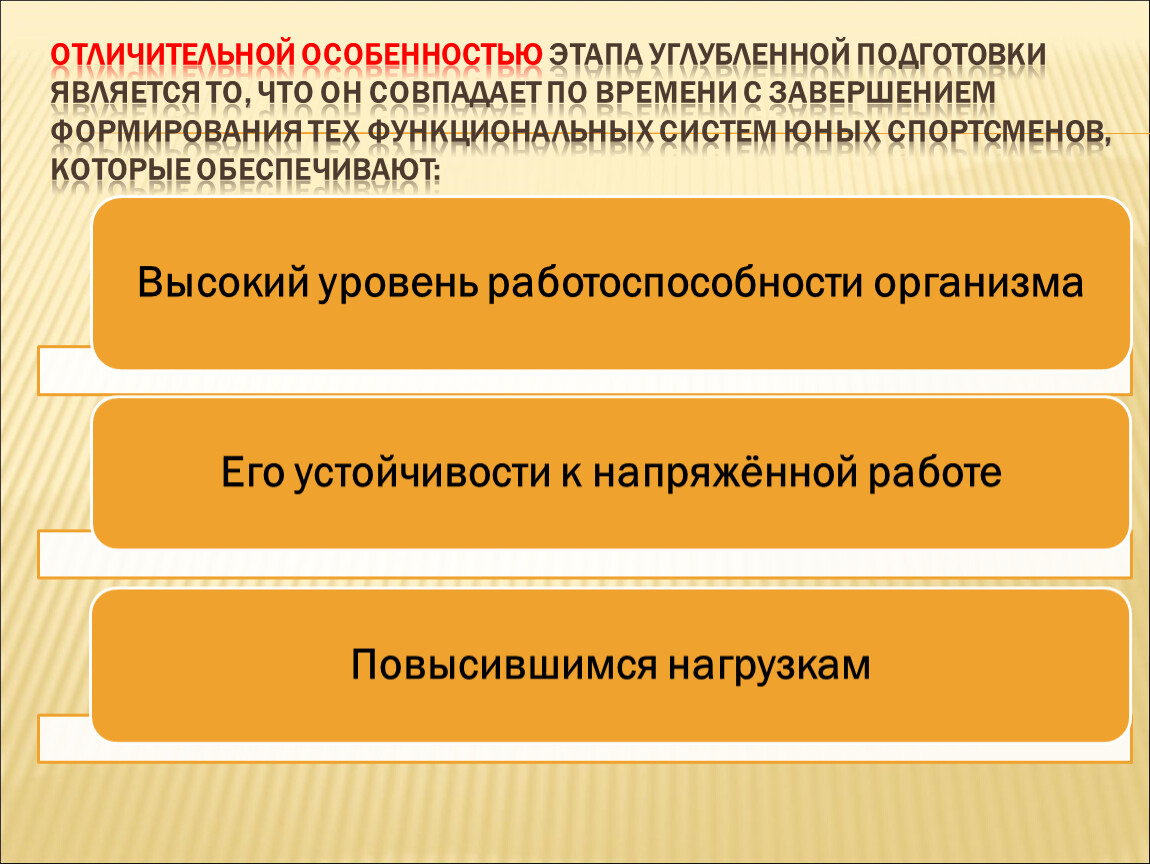 ОТЛИЧИТЕЛЬНОЙ ОСОБЕННОСТЬЮ ЭТАПА УГЛУБЛЕННОЙ ПОДГОТОВКИ ЯВЛЯЕТСЯ ТО, ЧТО ОН СОВПАДАЕТ ПО ВРЕМЕНИ С ЗАВЕРШЕНИЕМ ФОРМИРОВАНИЯ ТЕХ ФУНКЦИОНАЛЬНЫХ СИСТЕМ ЮНЫХ СПОРТСМЕНОВ, КОТОРЫЕ ОБЕСПЕЧИВАЮТ:

Высокий уровень работоспособности организма

Его устойчивости к напряжённой работе

Повысившимся нагрузкам